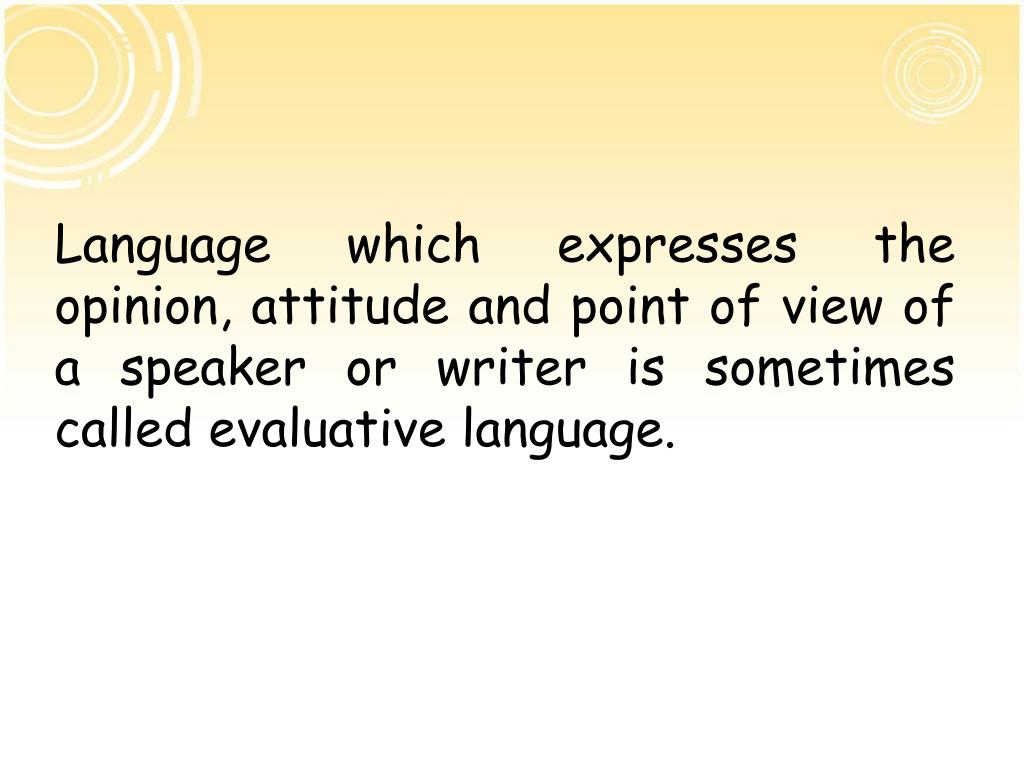 Language which expresses the opinion, attitude and point of view of a speaker or writer is sometimes called evaluative language.